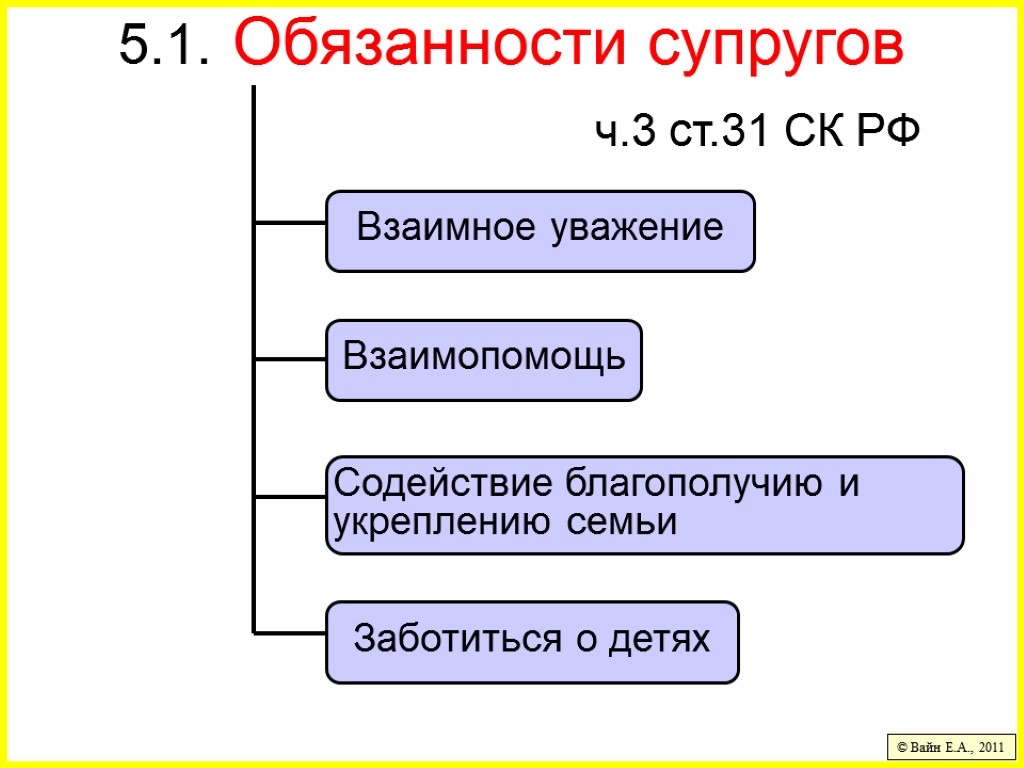 5.1. Обязанности супругов

ч.3 ст.31 СК РФ

Взаимное уважение

Взаимопомощь

Содействие благополучию и укреплению семьи

Заботиться о детях

© Вайн Е.А., 2011